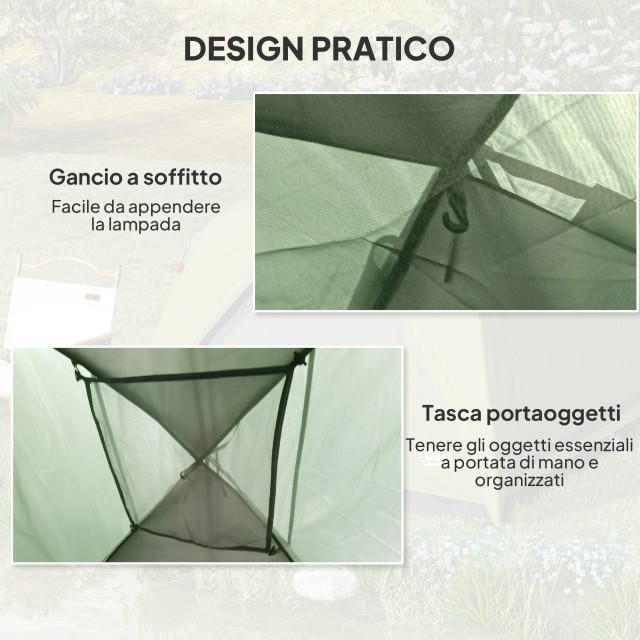 DESIGN PRATICO

Gancio a soffitto

Facile da appendere la lampada

Tasca portaoggetti

Tenere gli oggetti essenziali a portata di mano e organizzati